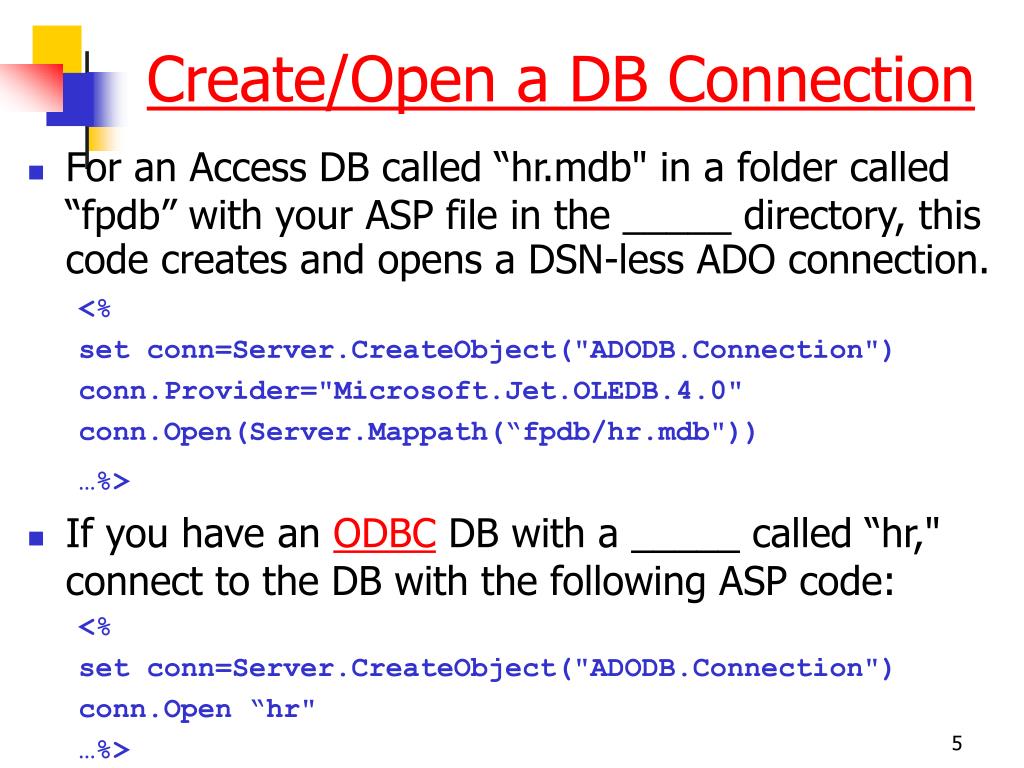 Create/Open a DB Connection

For an Access DB called “hr.mdb" in a folder called “fpdb” with your ASP file in the _____ directory, this code creates and opens a DSN-less ADO connection.

<%
set conn=Server.CreateObject("ADODB.Connection")
conn.Provider="Microsoft.Jet.OLEDB.4.0"
conn.Open(Server.Mappath(“fpdb/hr.mdb"))
…%>

If you have an ODBC DB with a _____ called “hr," connect to the DB with the following ASP code:

<%
set conn=Server.CreateObject("ADODB.Connection")
conn.Open “hr"
…%>

5